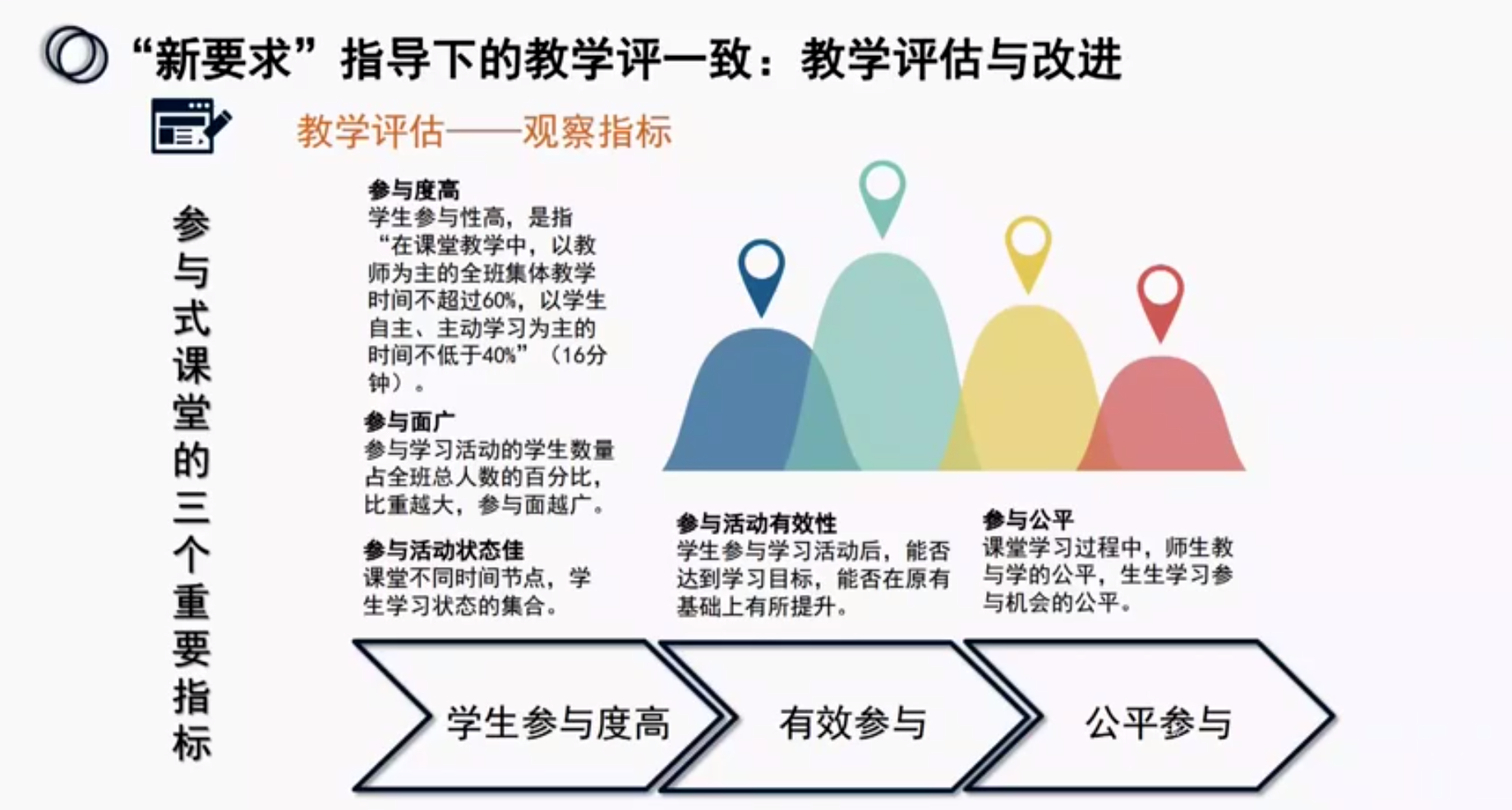 “新要求”指导下的教学评一致：教学评估与改进

教学评估——观察指标

参与式课堂的三个重要指标

参与度高
学生参与性高，是指“在课堂教学中，以教师为主的全班集体教学时间不超过60%，以学生自主、主动学习为主的时间不低于40%”（16分钟）。

参与面广
参与学习活动的学生数量占全班总人数的百分比，比重越大，参与面越广。

参与活动状态佳
课堂不同时间节点，学生学习状态的集合。

参与活动有效性
学生参与学习活动后，能否达到学习目标，能否在原有基础上有所提升。

参与公平
课堂学习过程中，师生教与学的公平，生生学习参与机会的公平。

学生参与度高

有效参与

公平参与